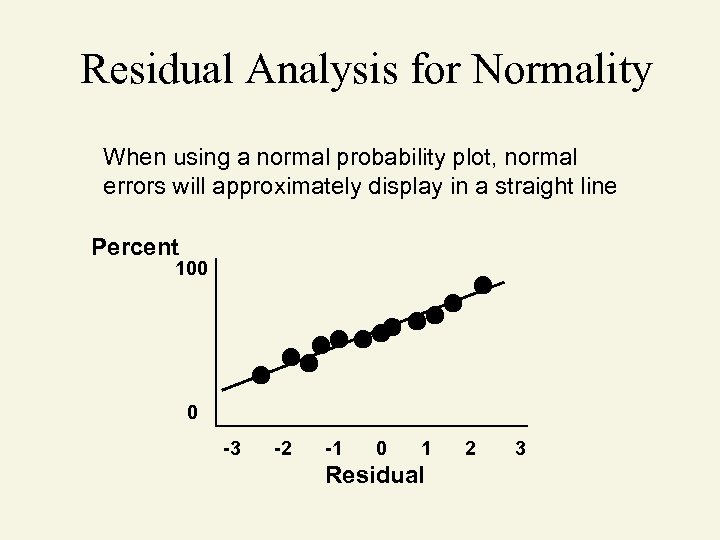 Residual Analysis for Normality

When using a normal probability plot, normal errors will approximately display in a straight line

Percent
100
0
-3 -2 -1 0 1 2 3
Residual